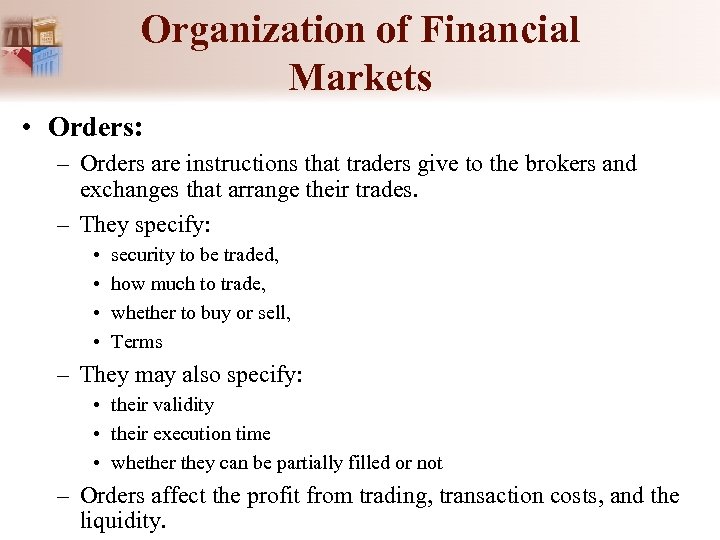 Organization of Financial Markets

• Orders:
– Orders are instructions that traders give to the brokers and exchanges that arrange their trades.
– They specify:
• security to be traded,
• how much to trade,
• whether to buy or sell,
• Terms
– They may also specify:
• their validity
• their execution time
• whether they can be partially filled or not
– Orders affect the profit from trading, transaction costs, and the liquidity.